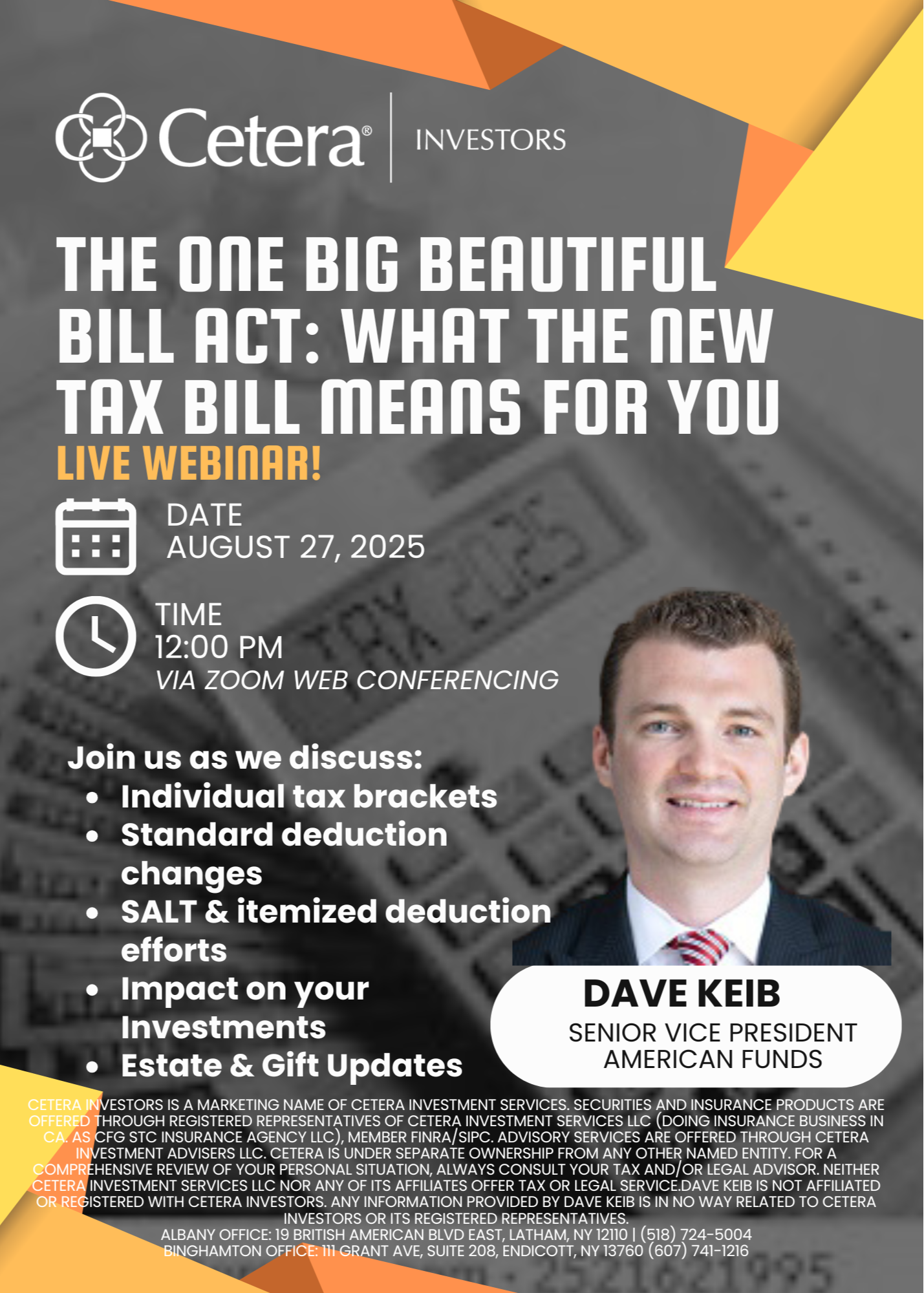 Cetera® INVESTORS

THE ONE BIG BEAUTIFUL BILL ACT: WHAT THE NEW TAX BILL MEANS FOR YOU

LIVE WEBINAR!

DATE
AUGUST 27, 2025

TIME
12:00 PM
VIA ZOOM WEB CONFERENCING

Join us as we discuss:
• Individual tax brackets
• Standard deduction changes
• SALT & itemized deduction efforts
• Impact on your Investments
• Estate & Gift Updates

DAVE KEIB
SENIOR VICE PRESIDENT
AMERICAN FUNDS

CETERA INVESTORS IS A MARKETING NAME OF CETERA INVESTMENT SERVICES. SECURITIES AND INSURANCE PRODUCTS ARE OFFERED THROUGH REGISTERED REPRESENTATIVES OF CETERA INVESTMENT SERVICES LLC (DOING INSURANCE BUSINESS IN CA. AS CFG STC INSURANCE AGENCY LLC), MEMBER FINRA/SIPC. ADVISORY SERVICES ARE OFFERED THROUGH CETERA INVESTMENT ADVISERS LLC. CETERA IS UNDER SEPARATE OWNERSHIP FROM ANY OTHER NAMED ENTITY. FOR A COMPREHENSIVE REVIEW OF YOUR PERSONAL SITUATION, ALWAYS CONSULT YOUR TAX AND/OR LEGAL ADVISOR. NEITHER CETERA INVESTMENT SERVICES LLC NOR ANY OF ITS AFFILIATES OFFER TAX OR LEGAL SERVICE.DAVE KEIB IS NOT AFFILIATED OR REGISTERED WITH CETERA INVESTORS. ANY INFORMATION PROVIDED BY DAVE KEIB IS IN NO WAY RELATED TO CETERA INVESTORS OR ITS REGISTERED REPRESENTATIVES.
ALBANY OFFICE: 19 BRITISH AMERICAN BLVD EAST, LATHAM, NY 12110 | (518) 724-5004
BINGHAMTON OFFICE: 111 GRANT AVE, SUITE 208, ENDICOTT, NY 13760 (607) 741-1216